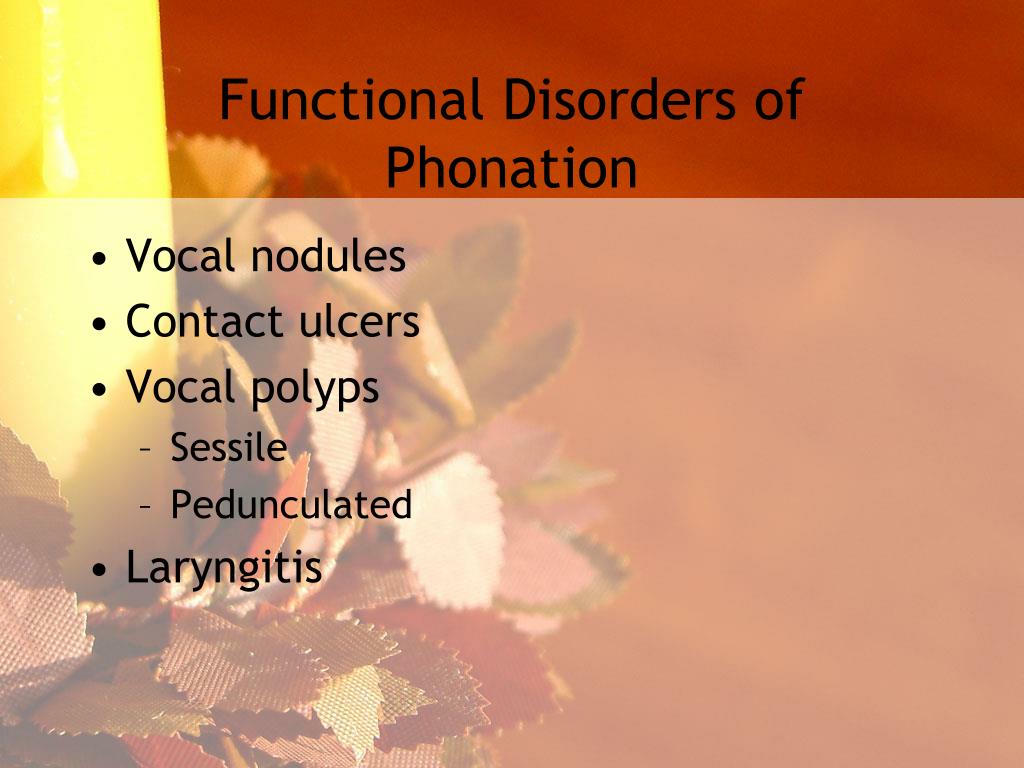 Functional Disorders of Phonation

• Vocal nodules
• Contact ulcers
• Vocal polyps
– Sessile
– Pedunculated
• Laryngitis